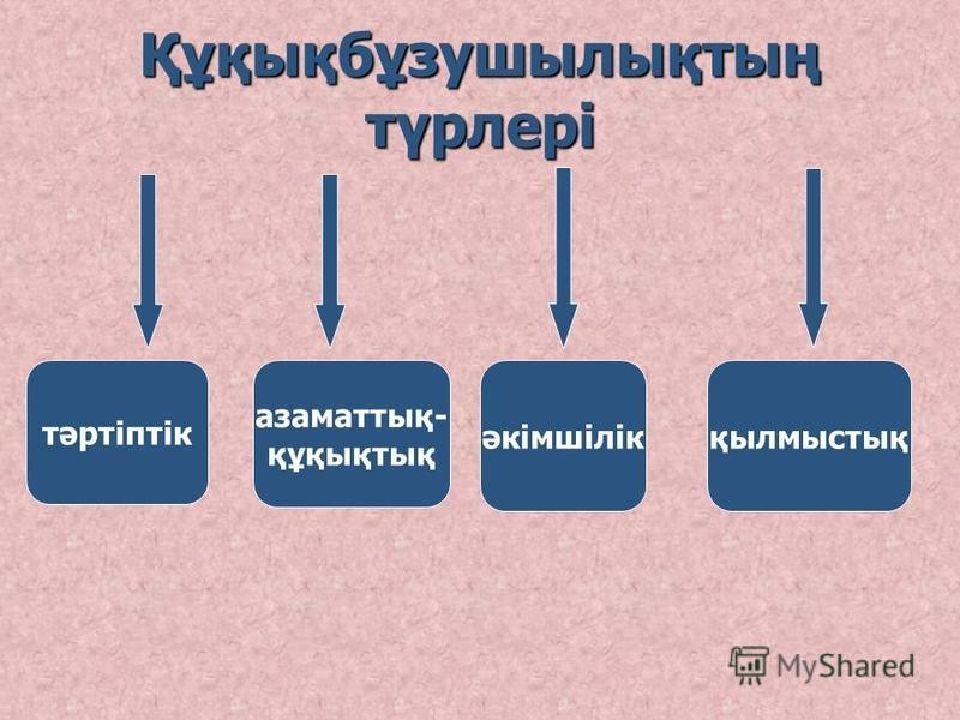 Құқықбұзушылықтың түрлері

тәртіптік

азаматтық-құқықтық

әкімшілік

қылмыстық

MyShared